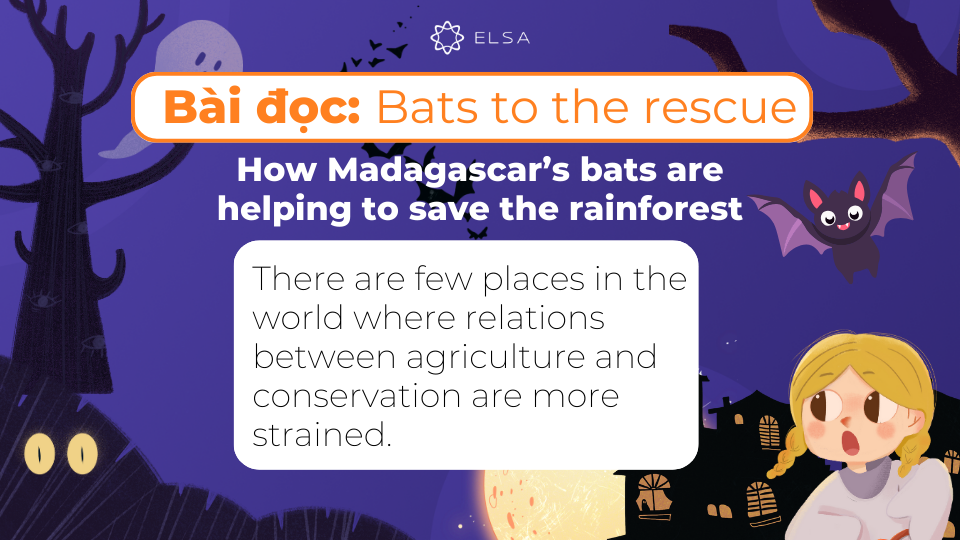 ELSA

Bài đọc: Bats to the rescue

How Madagascar's bats are helping to save the rainforest

There are few places in the world where relations between agriculture and conservation are more strained.